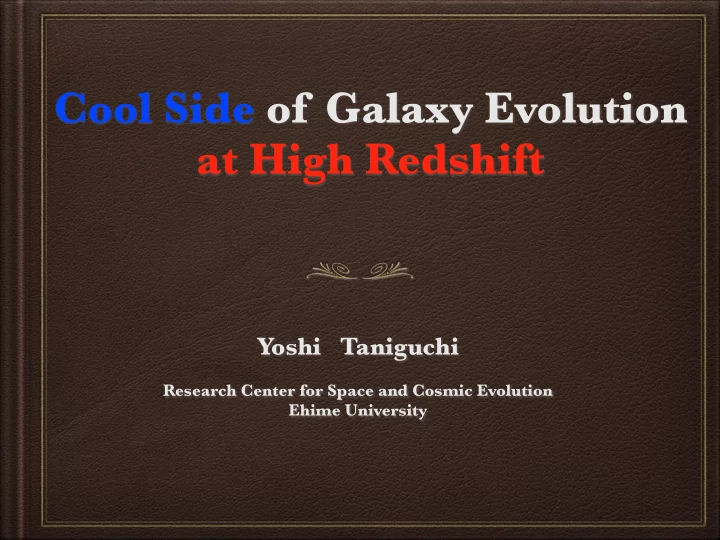 Cool Side of Galaxy Evolution
at High Redshift

Yoshi Taniguchi

Research Center for Space and Cosmic Evolution
Ehime University